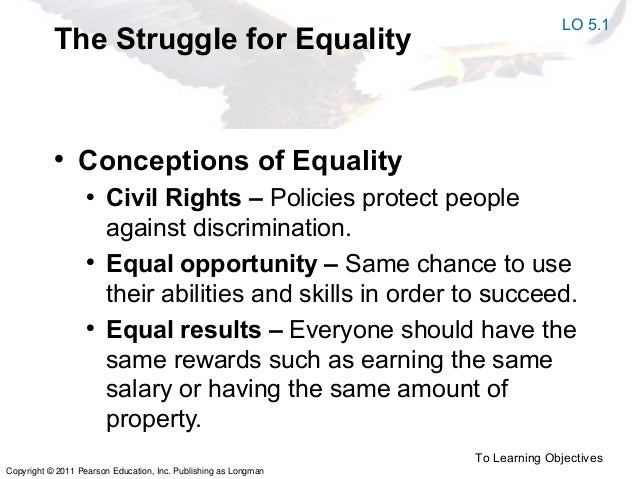 The Struggle for Equality

LO 5.1

• Conceptions of Equality
  • Civil Rights – Policies protect people against discrimination.
  • Equal opportunity – Same chance to use their abilities and skills in order to succeed.
  • Equal results – Everyone should have the same rewards such as earning the same salary or having the same amount of property.

To Learning Objectives

Copyright © 2011 Pearson Education, Inc. Publishing as Longman